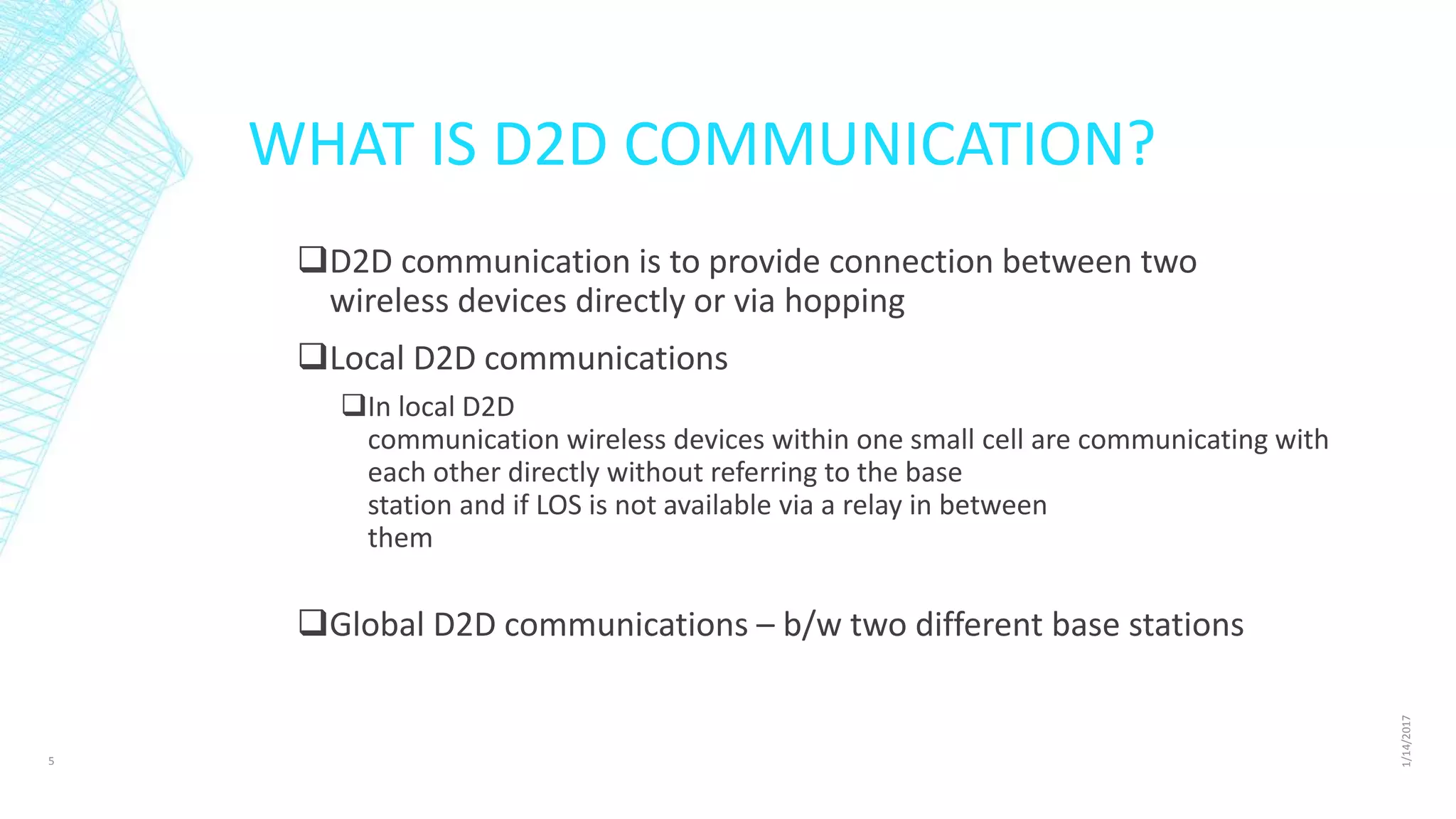 WHAT IS D2D COMMUNICATION?

❑D2D communication is to provide connection between two wireless devices directly or via hopping

❑Local D2D communications

❑In local D2D communication wireless devices within one small cell are communicating with each other directly without referring to the base station and if LOS is not available via a relay in between them

❑Global D2D communications – b/w two different base stations

5

1/14/2017